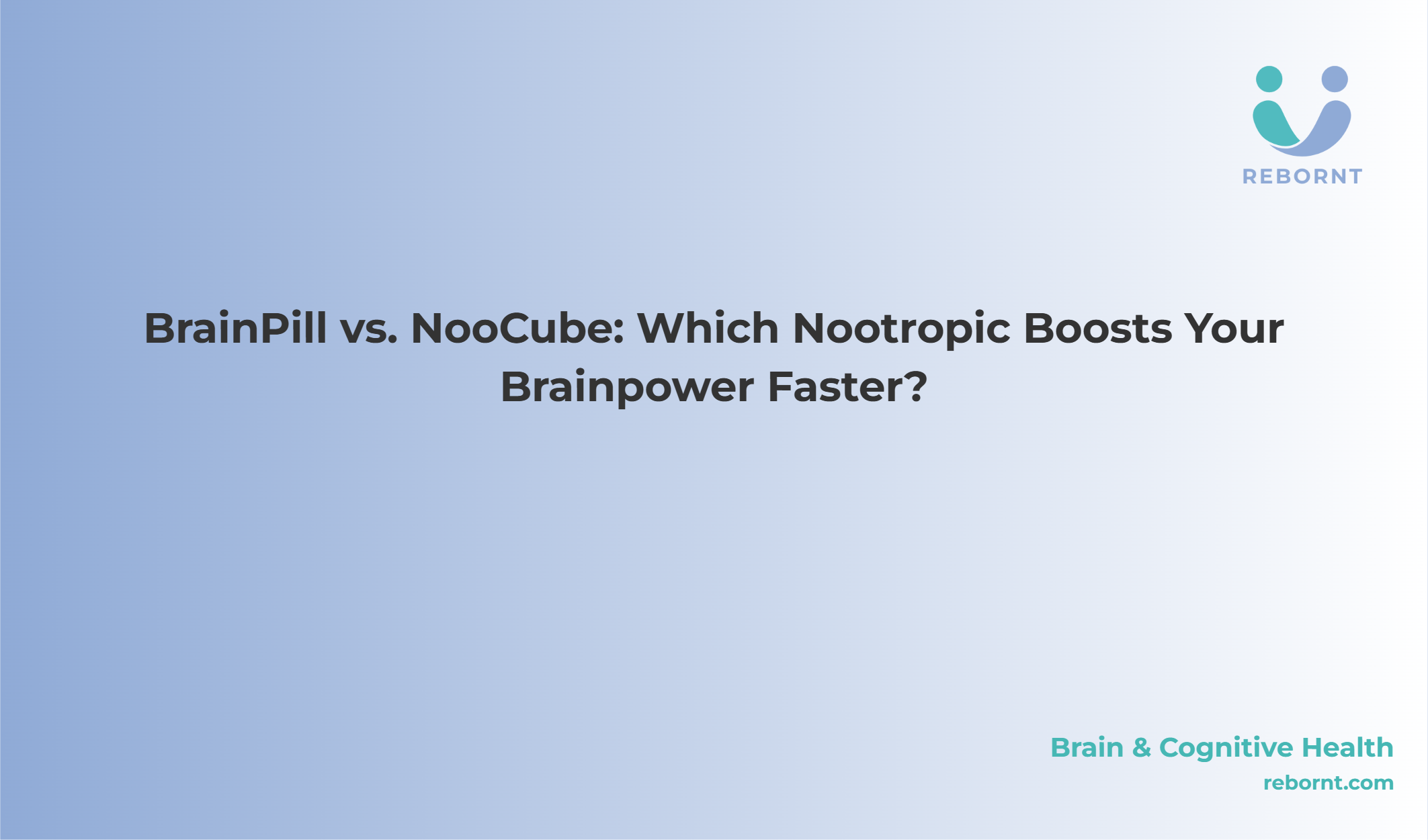 REBORNT

BrainPill vs. NooCube: Which Nootropic Boosts Your Brainpower Faster?

Brain & Cognitive Health
rebornt.com